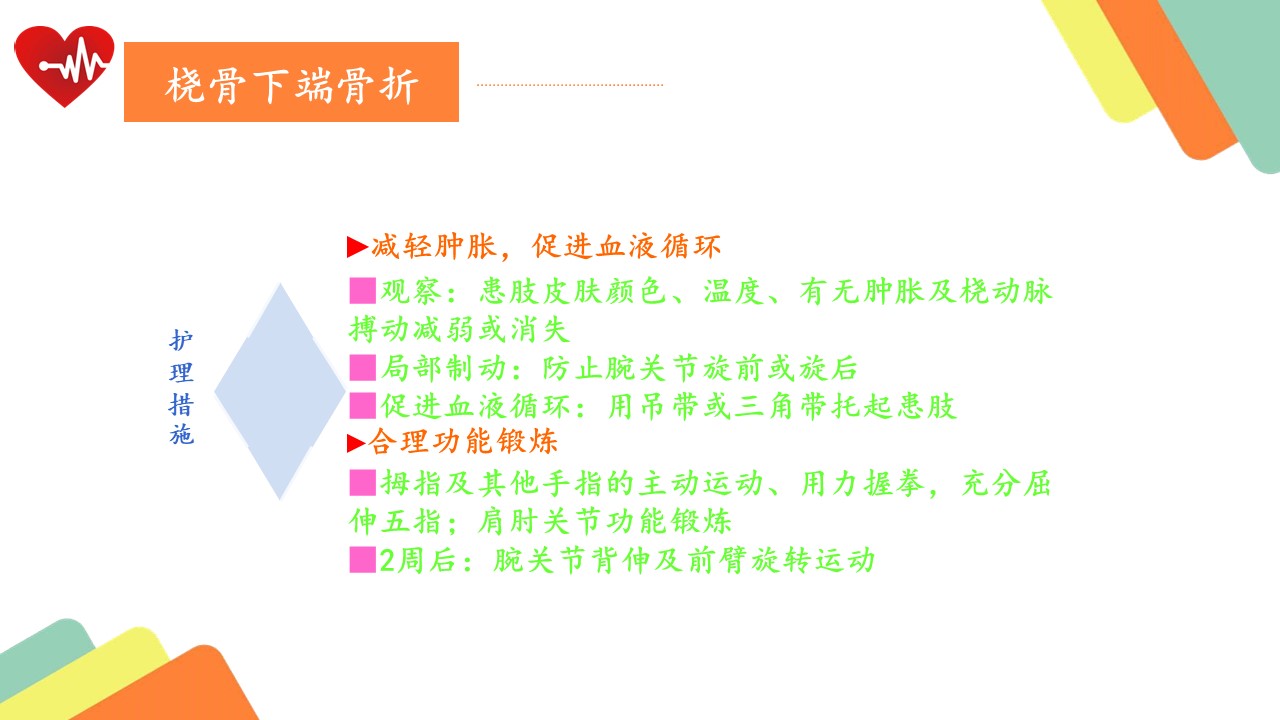 桡骨下端骨折

护理措施

▶减轻肿胀，促进血液循环
■观察：患肢皮肤颜色、温度、有无肿胀及桡动脉搏动减弱或消失
■局部制动：防止腕关节旋前或旋后
■促进血液循环：用吊带或三角带托起患肢
▶合理功能锻炼
■拇指及其他手指的主动运动、用力握拳，充分屈伸五指；肩肘关节功能锻炼
■2周后：腕关节背伸及前臂旋转运动